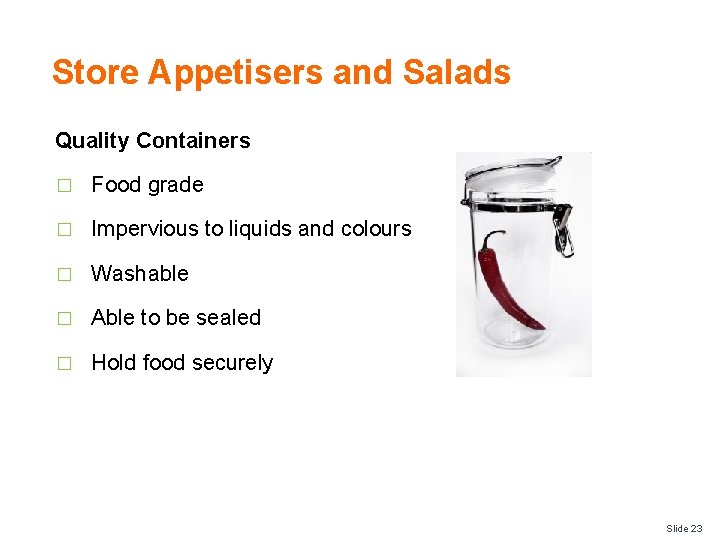 Store Appetisers and Salads

Quality Containers

□ Food grade

□ Impervious to liquids and colours

□ Washable

□ Able to be sealed

□ Hold food securely

Slide 23